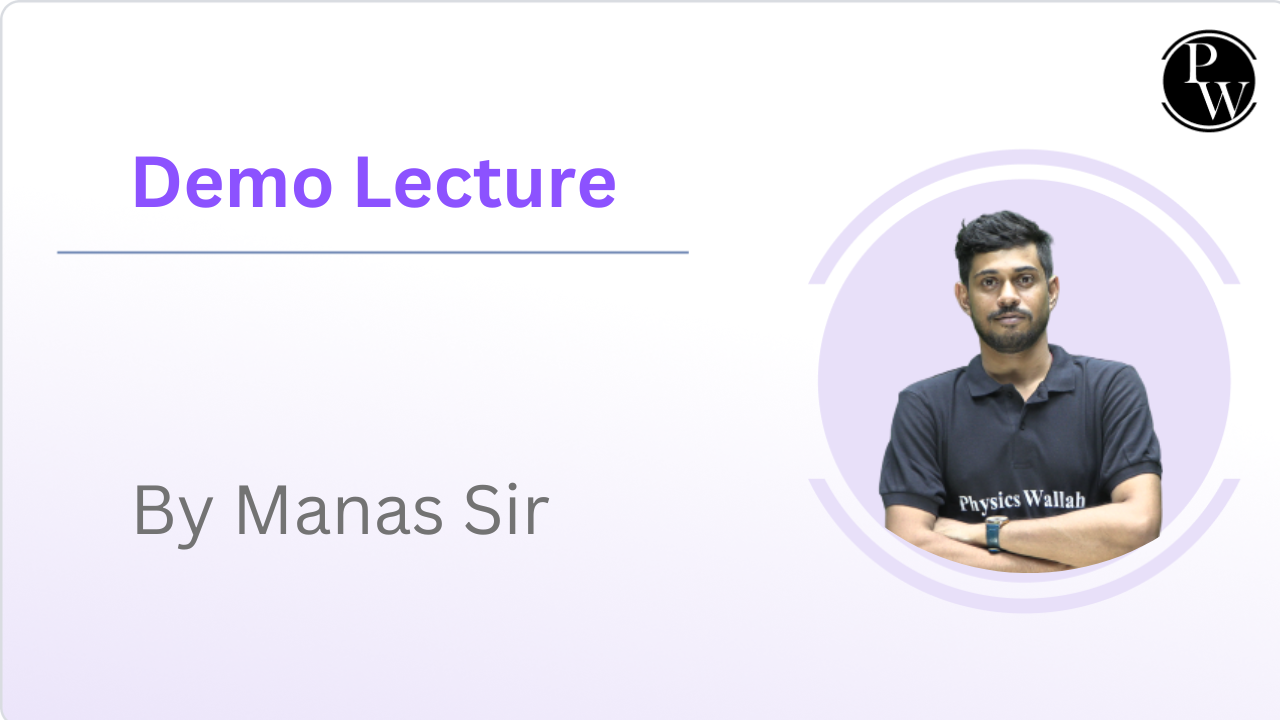 PW

Demo Lecture

By Manas Sir

Physics Wallah